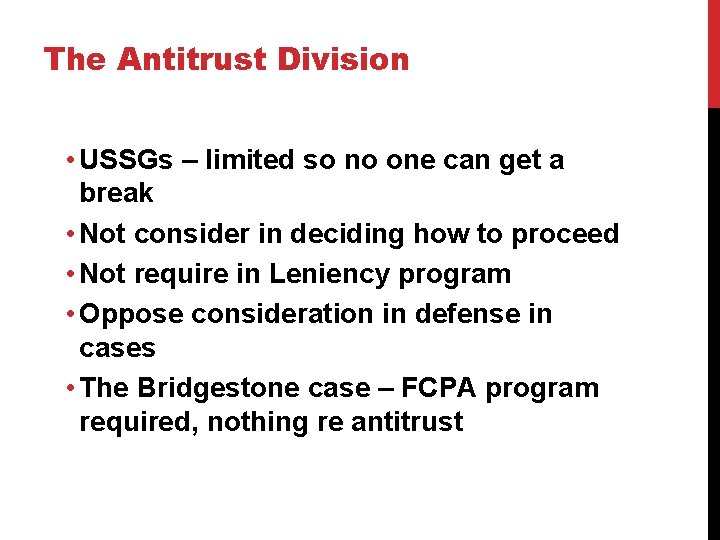 The Antitrust Division

• USSGs – limited so no one can get a break
• Not consider in deciding how to proceed
• Not require in Leniency program
• Oppose consideration in defense in cases
• The Bridgestone case – FCPA program required, nothing re antitrust